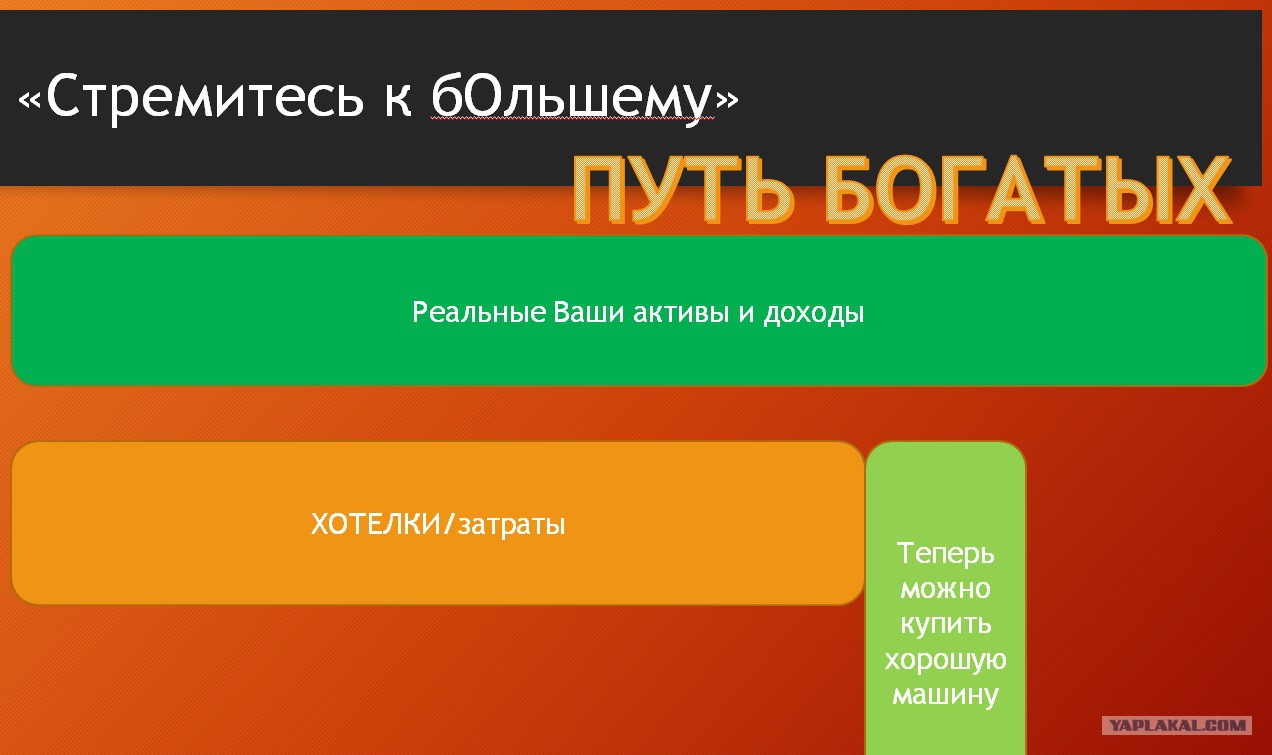 «Стремитесь к бОльшему»

ПУТЬ БОГАТЫХ

Реальные Ваши активы и доходы

ХОТЕЛКИ/затраты

Теперь можно купить хорошую машину

YAPLAKAL.COM